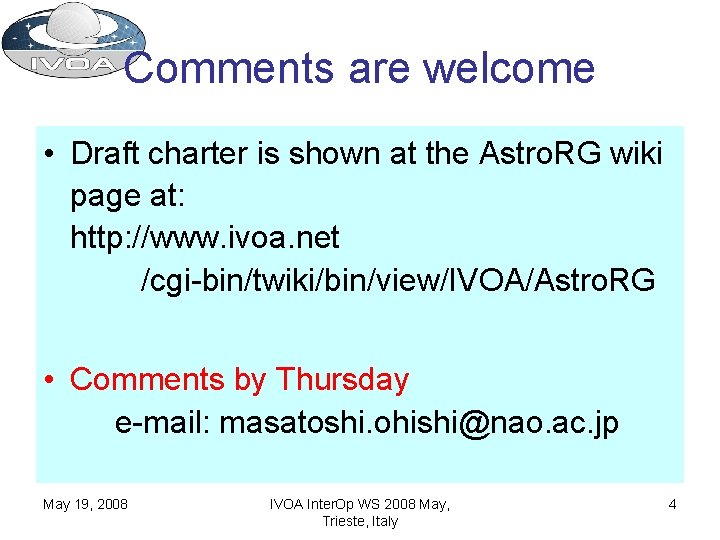 IVOA

Comments are welcome

• Draft charter is shown at the AstroRG wiki page at:
http://www.ivoa.net
/cgi-bin/twiki/bin/view/IVOA/AstroRG

• Comments by Thursday
e-mail: masatoshi.ohishi@nao.ac.jp

May 19, 2008

IVOA InterOp WS 2008 May, Trieste, Italy

4